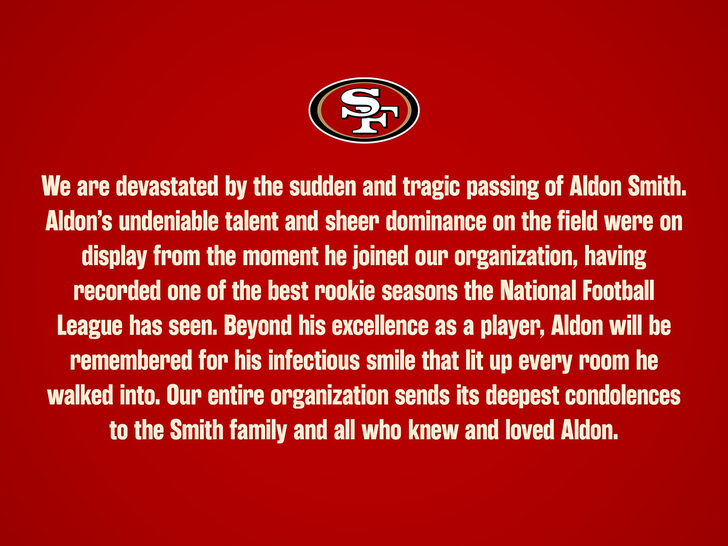 SF

We are devastated by the sudden and tragic passing of Aldon Smith. Aldon's undeniable talent and sheer dominance on the field were on display from the moment he joined our organization, having recorded one of the best rookie seasons the National Football League has seen. Beyond his excellence as a player, Aldon will be remembered for his infectious smile that lit up every room he walked into. Our entire organization sends its deepest condolences to the Smith family and all who knew and loved Aldon.